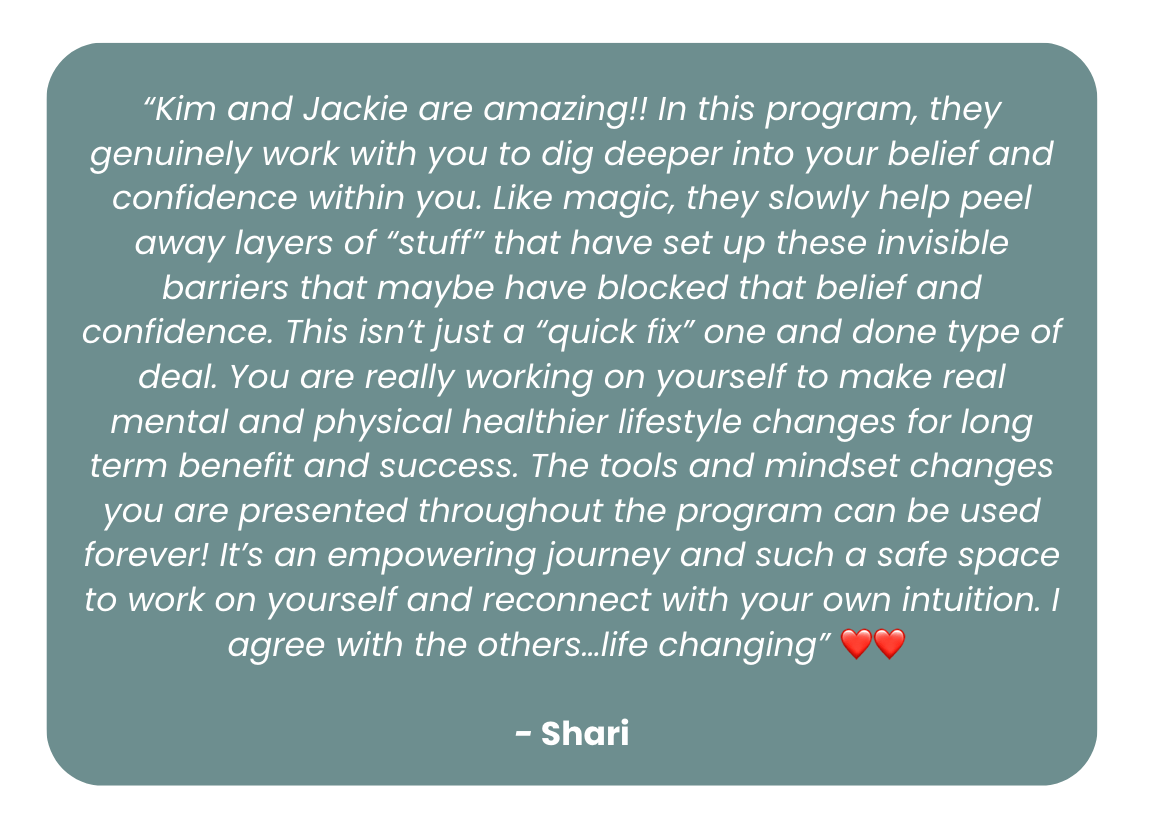 “Kim and Jackie are amazing!! In this program, they genuinely work with you to dig deeper into your belief and confidence within you. Like magic, they slowly help peel away layers of “stuff” that have set up these invisible barriers that maybe have blocked that belief and confidence. This isn’t just a “quick fix” one and done type of deal. You are really working on yourself to make real mental and physical healthier lifestyle changes for long term benefit and success. The tools and mindset changes you are presented throughout the program can be used forever! It’s an empowering journey and such a safe space to work on yourself and reconnect with your own intuition. I agree with the others…life changing” ❤️❤️

- Shari